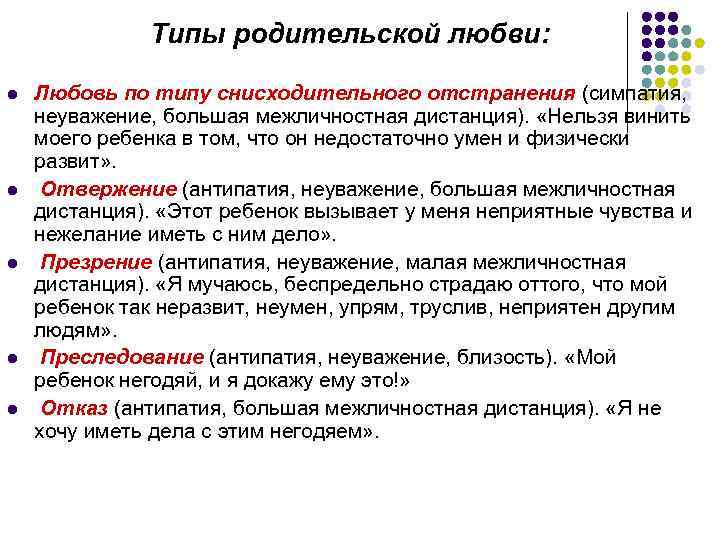 Типы родительской любви:

Любовь по типу снисходительного отстранения (симпатия, неуважение, большая межличностная дистанция). «Нельзя винить моего ребенка в том, что он недостаточно умен и физически развит».

Отвержение (антипатия, неуважение, большая межличностная дистанция). «Этот ребенок вызывает у меня неприятные чувства и нежелание иметь с ним дело».

Презрение (антипатия, неуважение, малая межличностная дистанция). «Я мучаюсь, беспредельно страдаю оттого, что мой ребенок так неразвит, неумен, упрям, труслив, неприятен другим людям».

Преследование (антипатия, неуважение, близость). «Мой ребенок негодяй, и я докажу ему это!»

Отказ (антипатия, большая межличностная дистанция). «Я не хочу иметь дела с этим негодяем».